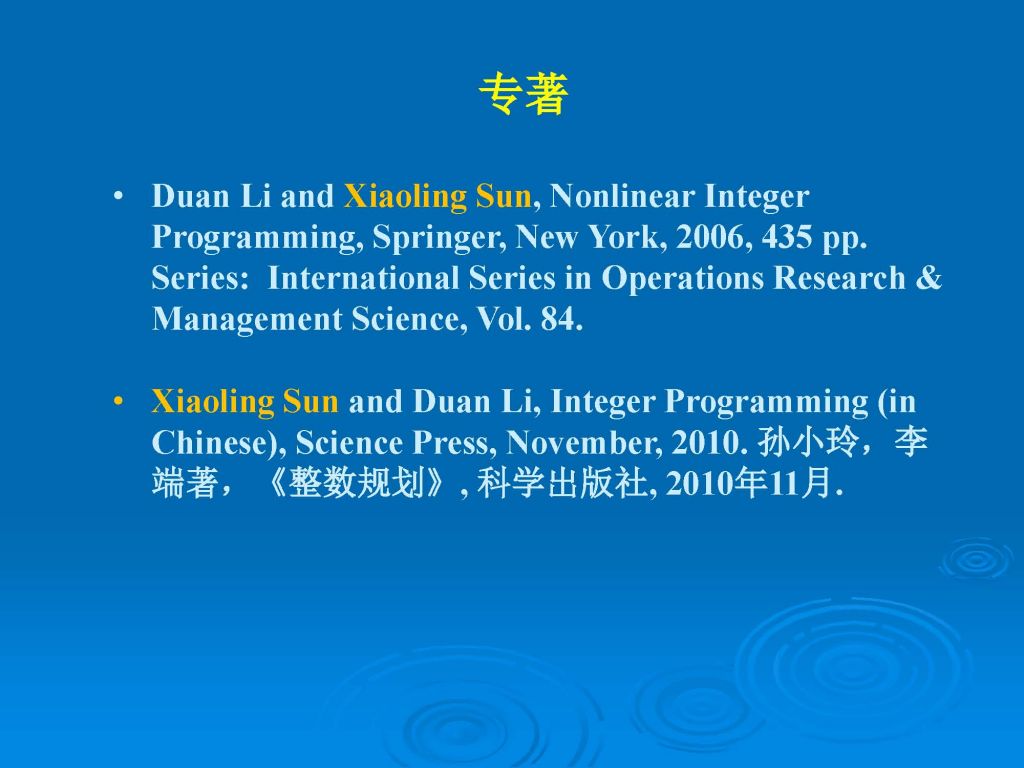 专著

• Duan Li and Xiaoling Sun, Nonlinear Integer Programming, Springer, New York, 2006, 435 pp. Series: International Series in Operations Research & Management Science, Vol. 84.

• Xiaoling Sun and Duan Li, Integer Programming (in Chinese), Science Press, November, 2010. 孙小玲，李端著，《整数规划》, 科学出版社, 2010年11月.